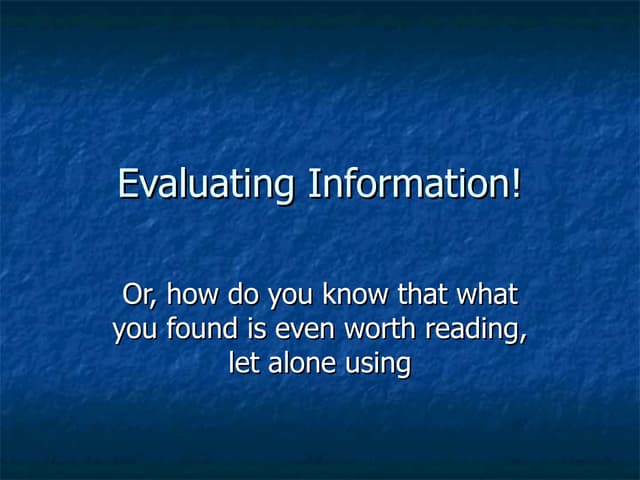 Evaluating Information!

Or, how do you know that what you found is even worth reading, let alone using